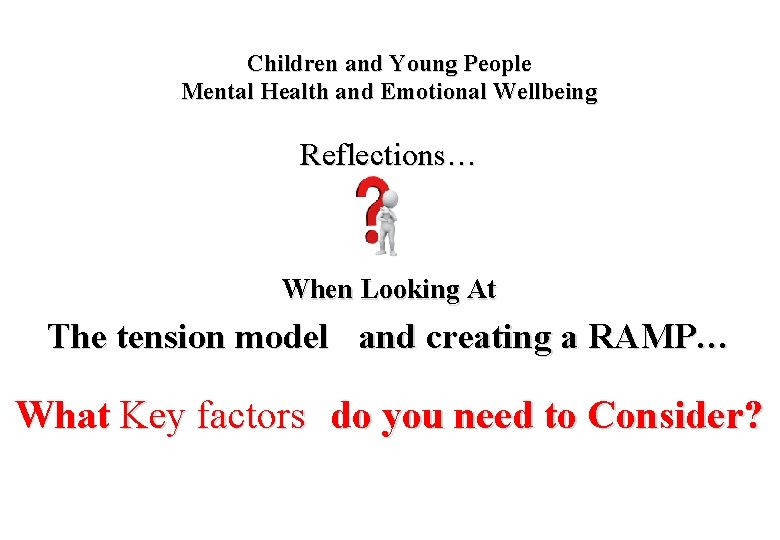 Children and Young People
Mental Health and Emotional Wellbeing

Reflections…

When Looking At

The tension model   and creating a RAMP…

What Key factors   do you need to Consider?